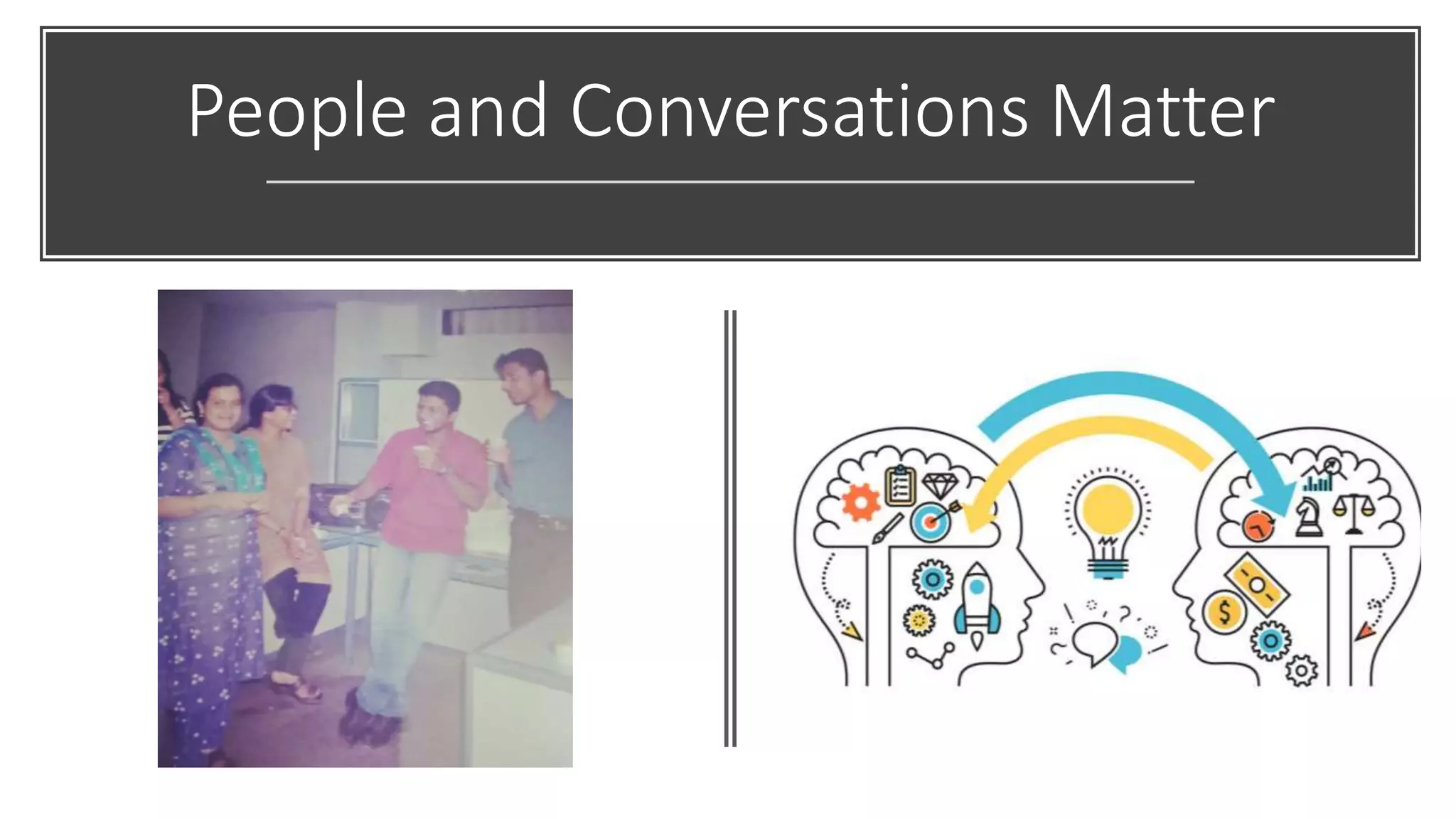 People and Conversations Matter